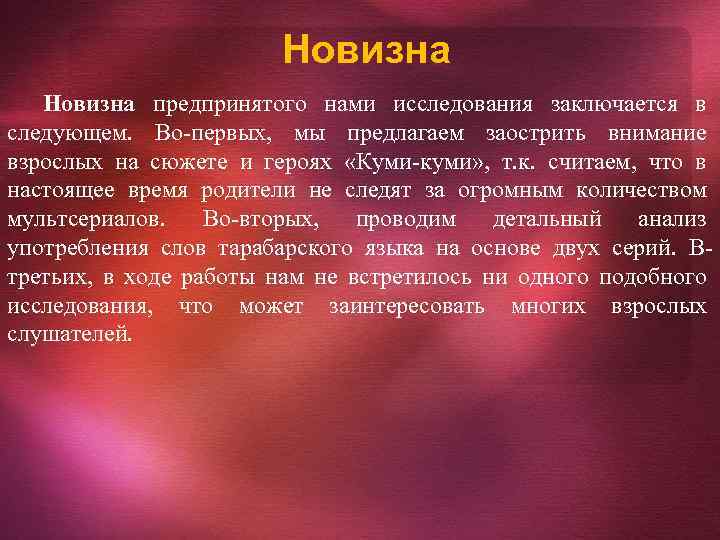 Новизна

Новизна предпринятого нами исследования заключается в следующем. Во-первых, мы предлагаем заострить внимание взрослых на сюжете и героях «Куми-куми», т.к. считаем, что в настоящее время родители не следят за огромным количеством мультсериалов. Во-вторых, проводим детальный анализ употребления слов тарабарского языка на основе двух серий. В-третьих, в ходе работы нам не встретилось ни одного подобного исследования, что может заинтересовать многих взрослых слушателей.